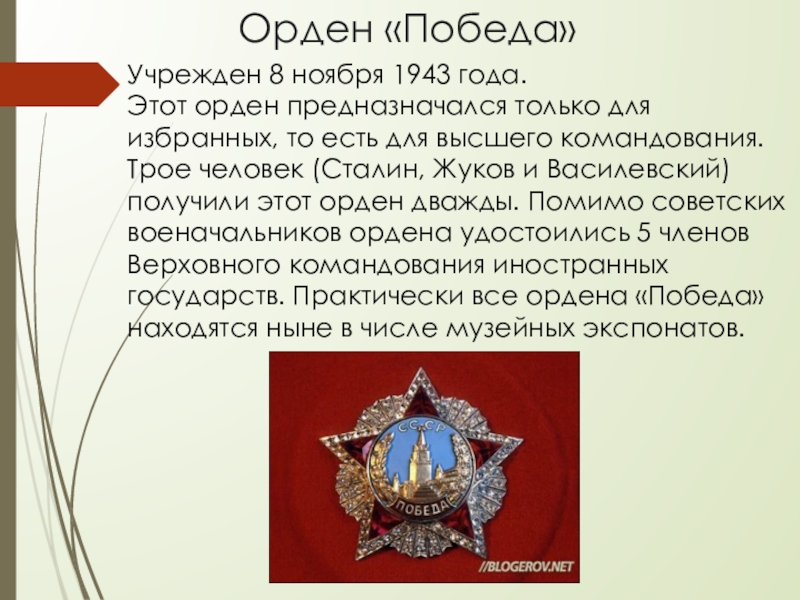 Орден «Победа»

Учрежден 8 ноября 1943 года.
Этот орден предназначался только для избранных, то есть для высшего командования. Трое человек (Сталин, Жуков и Василевский) получили этот орден дважды. Помимо советских военачальников ордена удостоились 5 членов Верховного командования иностранных государств. Практически все ордена «Победа» находятся ныне в числе музейных экспонатов.

СССР
ПОБЕДА
//BLOGEROV.NET